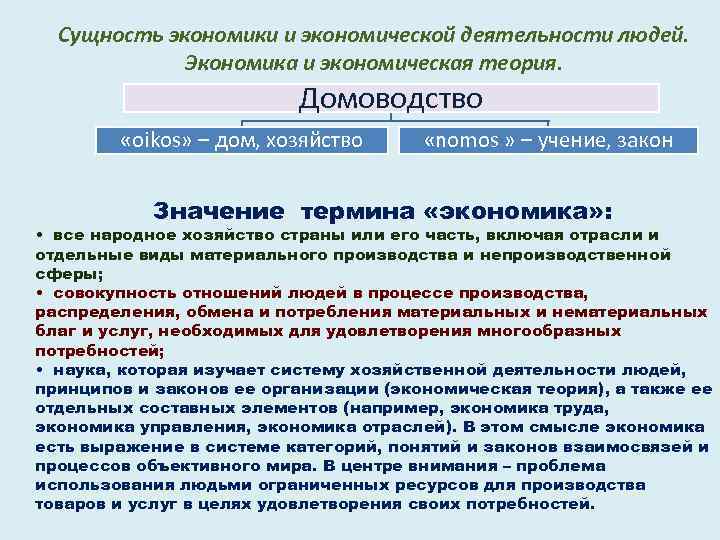 Сущность экономики и экономической деятельности людей. Экономика и экономическая теория.

Домоводство

«oikos» – дом, хозяйство

«nomos » – учение, закон

Значение термина «экономика»:

• все народное хозяйство страны или его часть, включая отрасли и отдельные виды материального производства и непроизводственной сферы;

• совокупность отношений людей в процессе производства, распределения, обмена и потребления материальных и нематериальных благ и услуг, необходимых для удовлетворения многообразных потребностей;

• наука, которая изучает систему хозяйственной деятельности людей, принципов и законов ее организации (экономическая теория), а также ее отдельных составных элементов (например, экономика труда, экономика управления, экономика отраслей). В этом смысле экономика есть выражение в системе категорий, понятий и законов взаимосвязей и процессов объективного мира. В центре внимания – проблема использования людьми ограниченных ресурсов для производства товаров и услуг в целях удовлетворения своих потребностей.